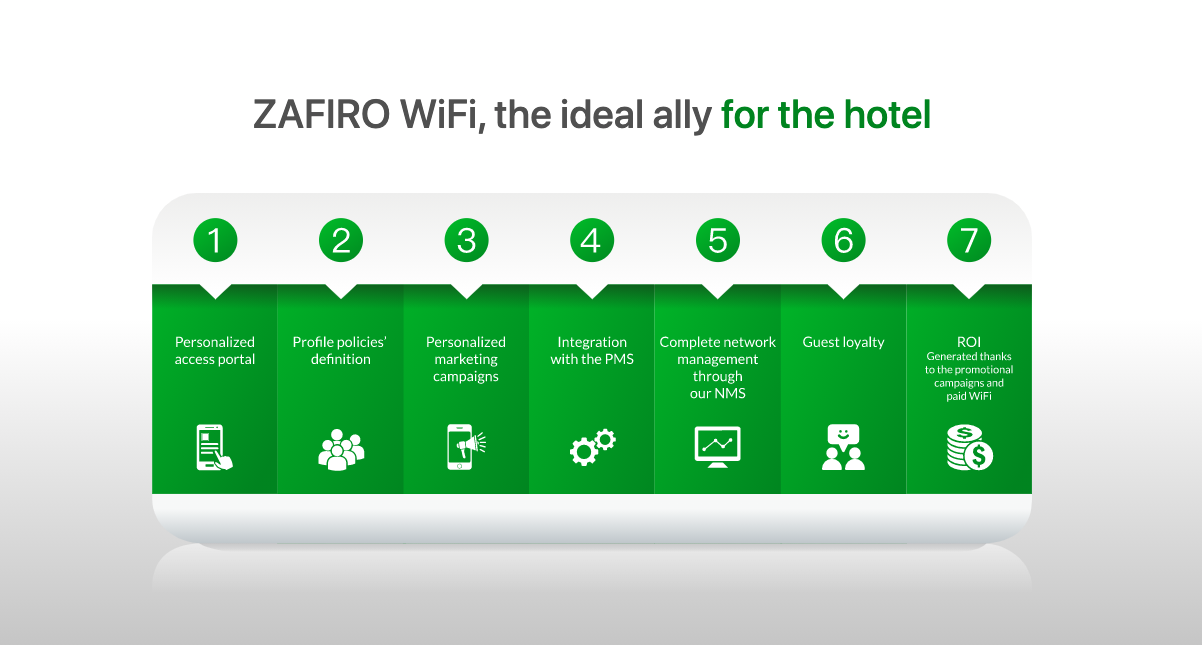 ZAFIRO WiFi, the ideal ally for the hotel

1

Personalized access portal

2

Profile policies' definition

3

Personalized marketing campaigns

4

Integration with the PMS

5

Complete network management through our NMS

6

Guest loyalty

7

ROI
Generated thanks to the promotional campaigns and paid WiFi